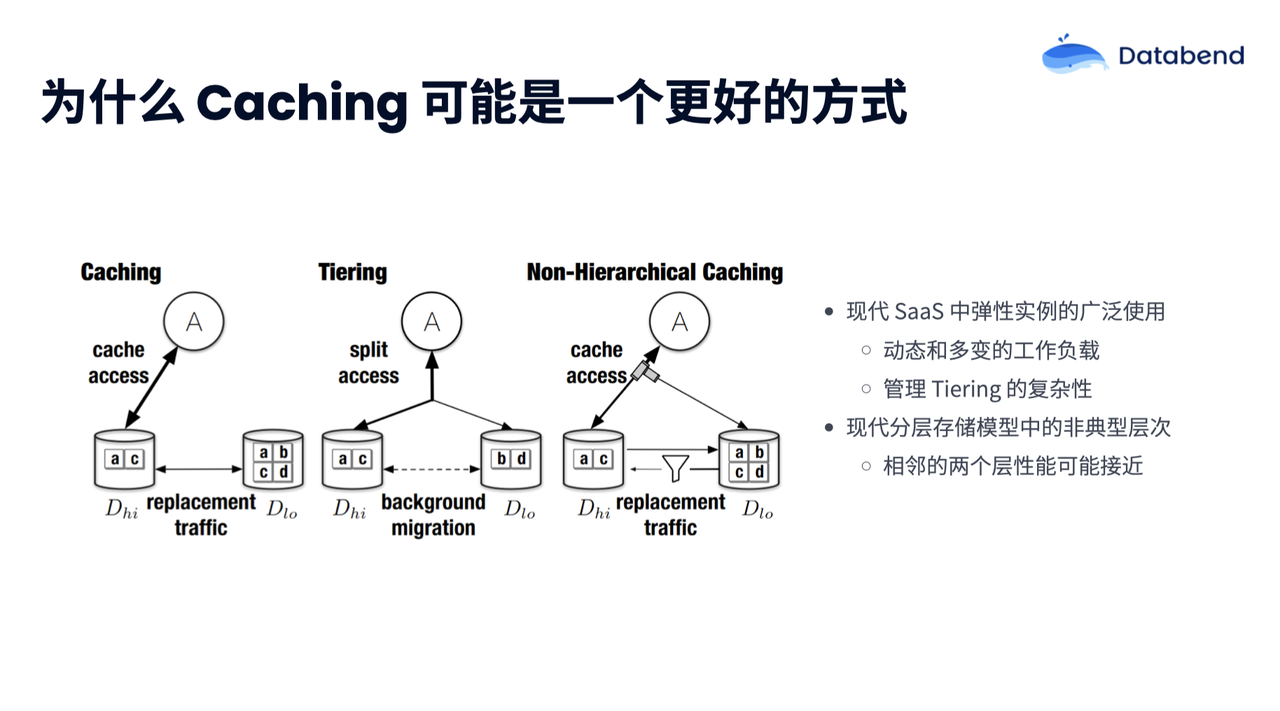 Databend

为什么 Caching 可能是一个更好的方式

Caching

A

cache access

a c

a b
c d

$D_{hi}$ replacement traffic $D_{lo}$

Tiering

A

split access

a c

b d

$D_{hi}$ background migration $D_{lo}$

Non-Hierarchical Caching

A

cache access

a c

a b
c d

$D_{hi}$ replacement traffic $D_{lo}$

- 现代 SaaS 中弹性实例的广泛使用
  - 动态和多变的工作负载
  - 管理 Tiering 的复杂性
- 现代分层存储模型中的非典型层次
  - 相邻的两个层性能可能接近